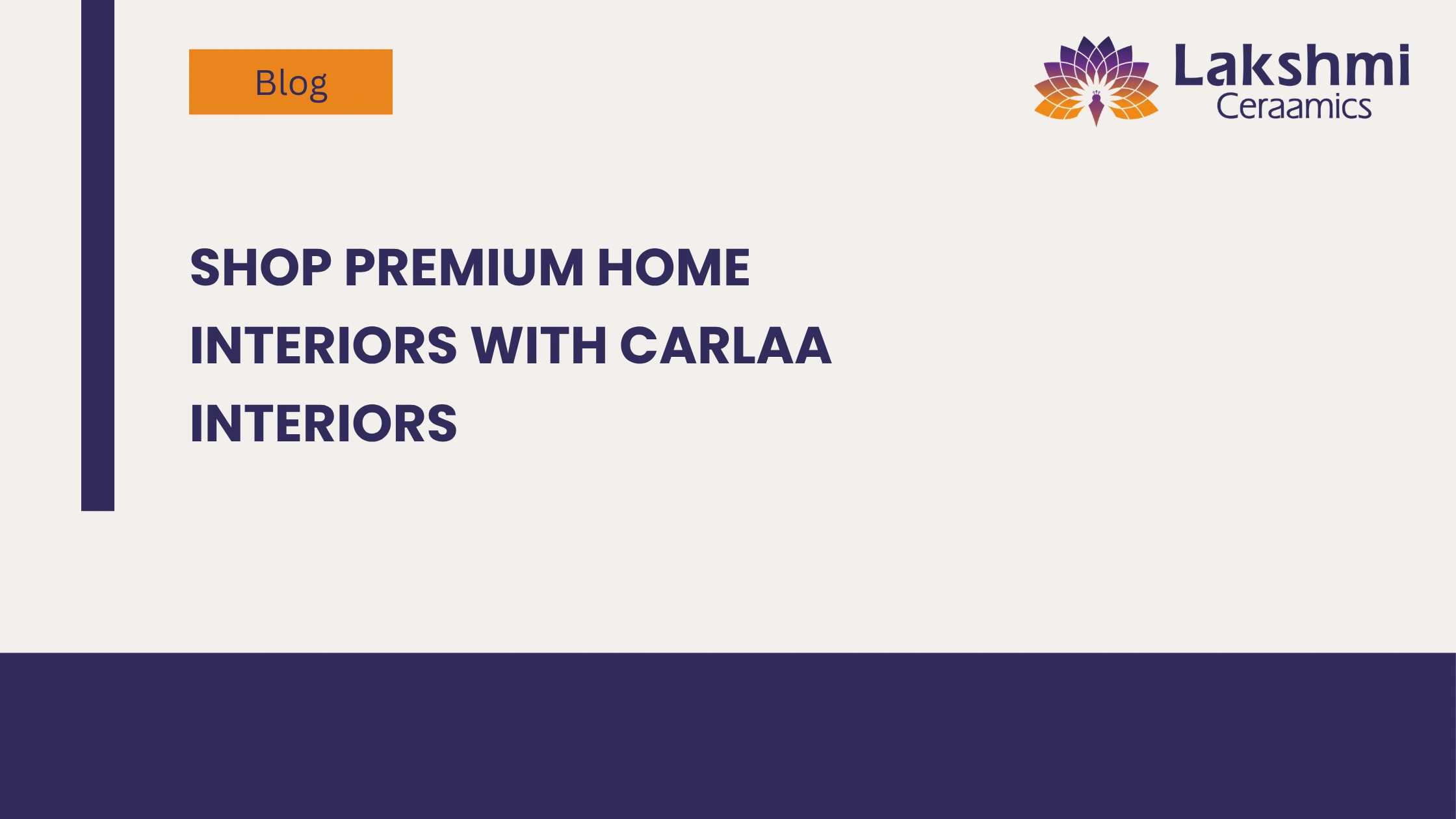 Blog

Lakshmi
Ceraamics

SHOP PREMIUM HOME INTERIORS WITH CARLAA INTERIORS